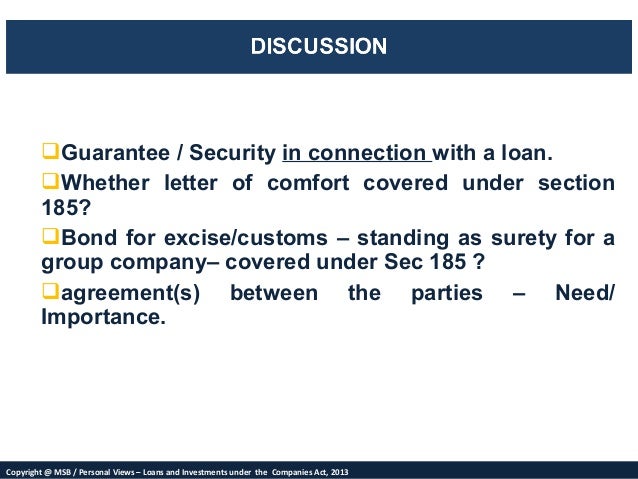 DISCUSSION

❑Guarantee / Security in connection with a loan.

❑Whether letter of comfort covered under section 185?

❑Bond for excise/customs – standing as surety for a group company– covered under Sec 185 ?

❑agreement(s) between the parties – Need/ Importance.

Copyright @ MSB / Personal Views – Loans and Investments under the Companies Act, 2013